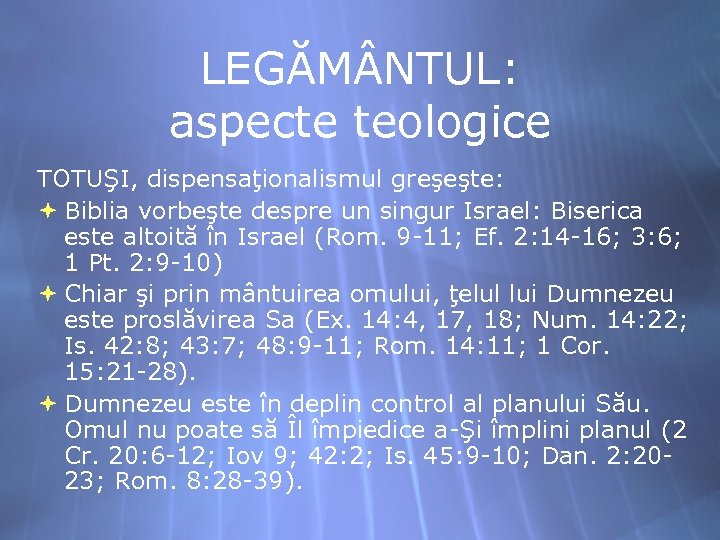 LEGĂMÂNTUL:
aspecte teologice

TOTUŞI, dispensaţionalismul greşeşte:

Biblia vorbeşte despre un singur Israel: Biserica este altoită în Israel (Rom. 9-11; Ef. 2:14-16; 3:6; 1 Pt. 2:9-10)

Chiar şi prin mântuirea omului, ţelul lui Dumnezeu este proslăvirea Sa (Ex. 14:4, 17, 18; Num. 14:22; Is. 42:8; 43:7; 48:9-11; Rom. 14:11; 1 Cor. 15:21-28).

Dumnezeu este în deplin control al planului Său. Omul nu poate să Îl împiedice a-Şi împlini planul (2 Cr. 20:6-12; Iov 9; 42:2; Is. 45:9-10; Dan. 2:20-23; Rom. 8:28-39).